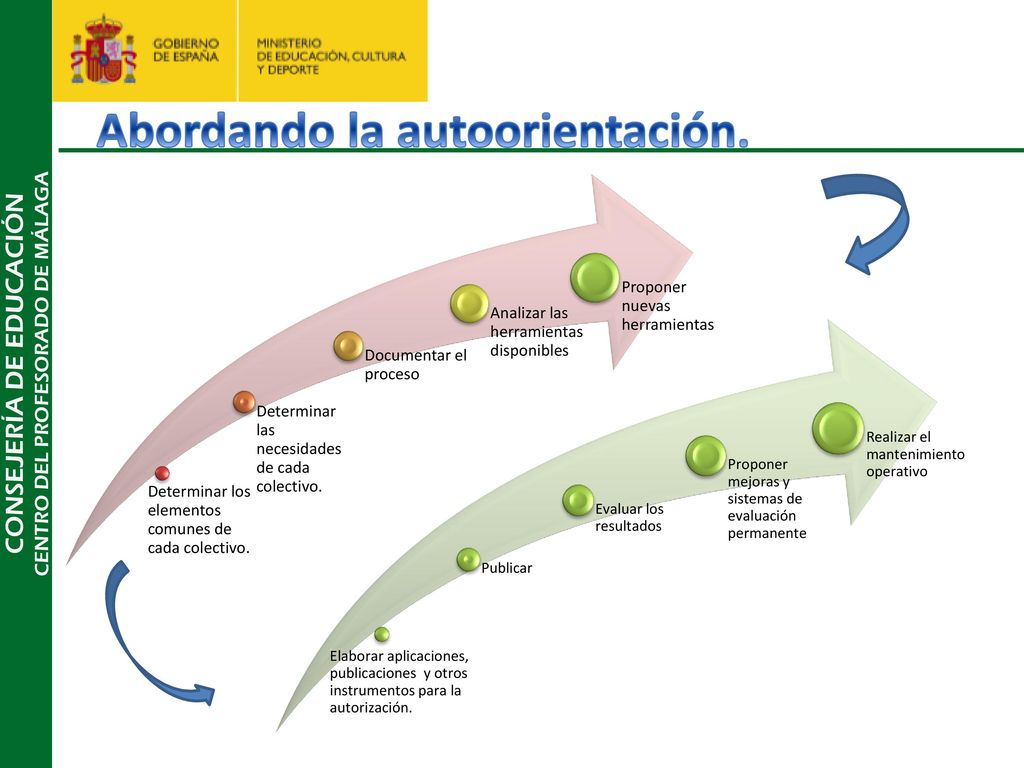 GOBIERNO DE ESPAÑA

MINISTERIO DE EDUCACIÓN, CULTURA Y DEPORTE

CONSEJERÍA DE EDUCACIÓN
CENTRO DEL PROFESORADO DE MÁLAGA

Abordando la autoorientación.

Determinar los elementos comunes de cada colectivo.

Determinar las necesidades de cada colectivo.

Documentar el proceso

Analizar las herramientas disponibles

Proponer nuevas herramientas

Elaborar aplicaciones, publicaciones y otros instrumentos para la autorización.

Publicar

Evaluar los resultados

Proponer mejoras y sistemas de evaluación permanente

Realizar el mantenimiento operativo